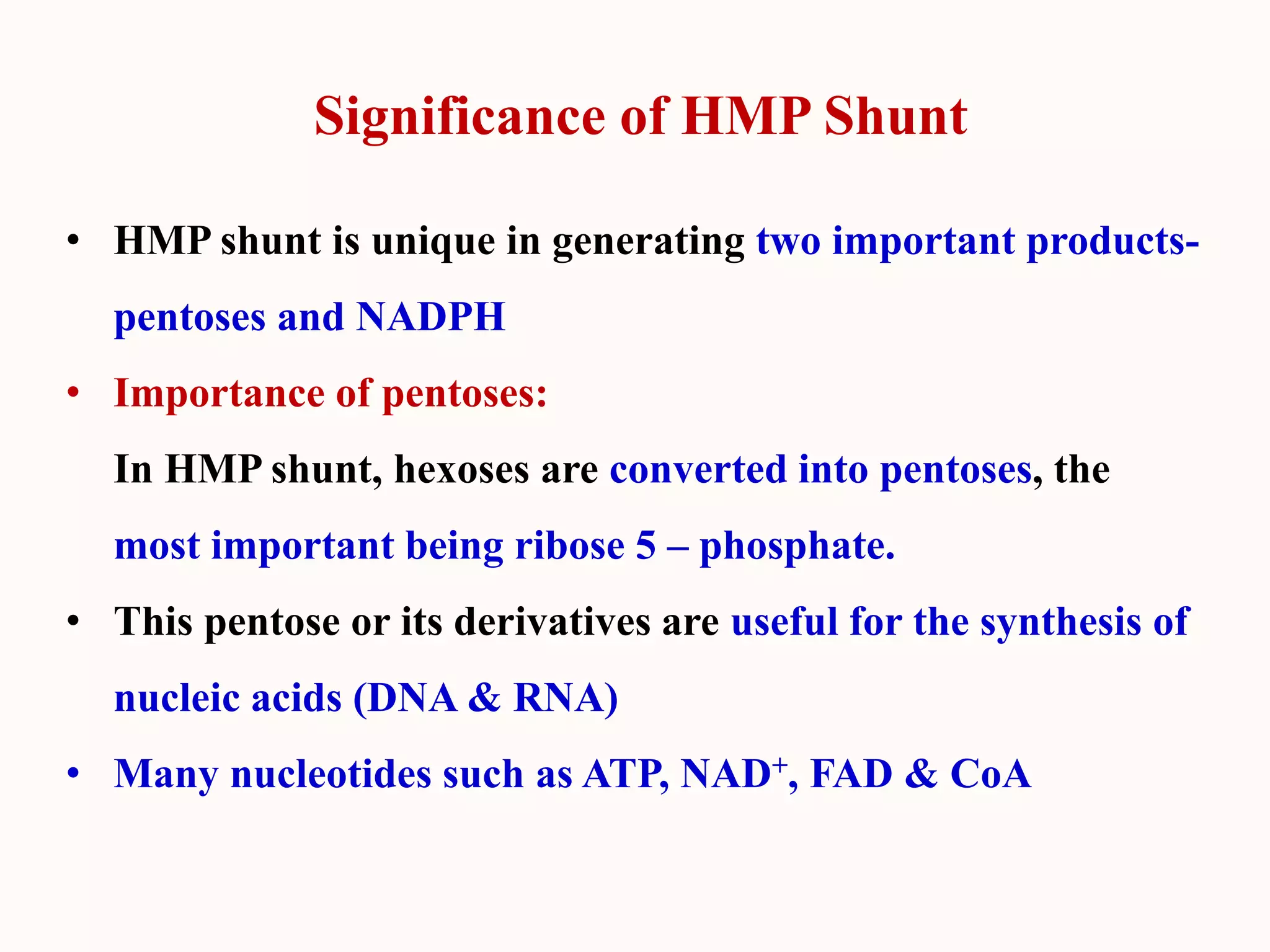 Significance of HMP Shunt

• HMP shunt is unique in generating two important products- pentoses and NADPH

• Importance of pentoses:

In HMP shunt, hexoses are converted into pentoses, the most important being ribose 5 – phosphate.

• This pentose or its derivatives are useful for the synthesis of nucleic acids (DNA & RNA)

• Many nucleotides such as ATP, $NAD^+$, FAD & CoA